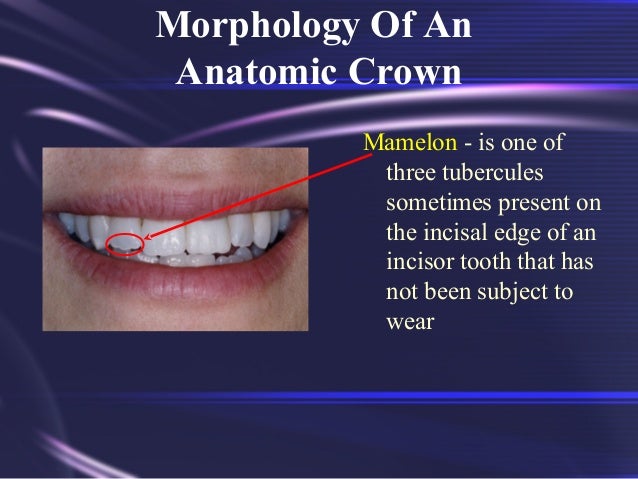 Morphology Of An Anatomic Crown

Mamelon - is one of three tubercules sometimes present on the incisal edge of an incisor tooth that has not been subject to wear